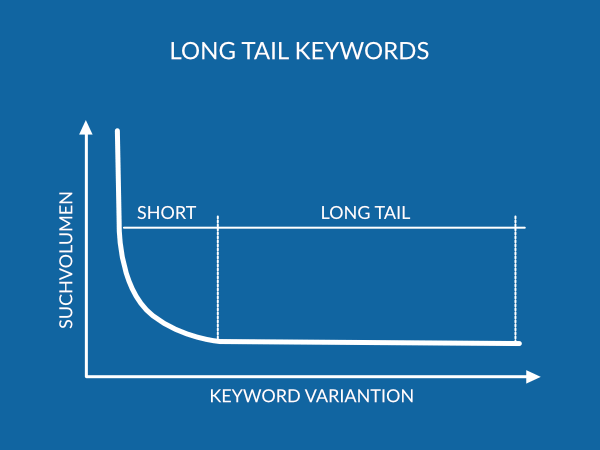 LONG TAIL KEYWORDS

SUCHVOLUMEN

SHORT

LONG TAIL

KEYWORD VARIANTION